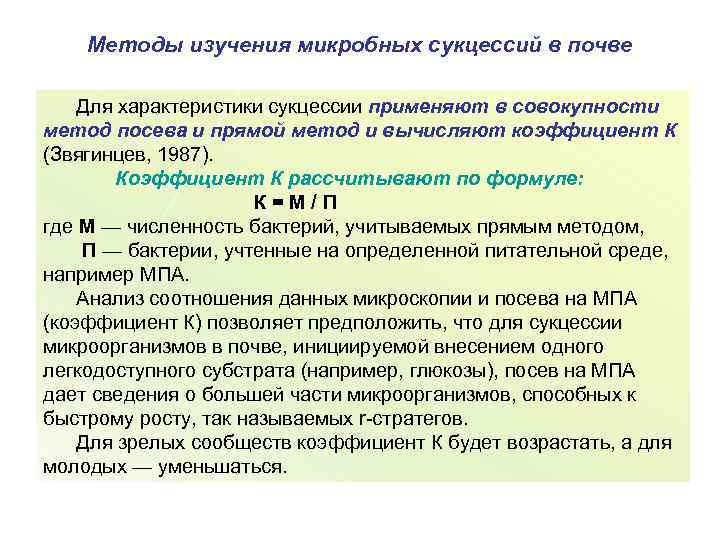 Методы изучения микробных сукцессий в почве

Для характеристики сукцессии применяют в совокупности метод посева и прямой метод и вычисляют коэффициент К (Звягинцев, 1987).

Коэффициент К рассчитывают по формуле:

К = М / П

где М — численность бактерий, учитываемых прямым методом,
П — бактерии, учтенные на определенной питательной среде, например МПА.

Анализ соотношения данных микроскопии и посева на МПА (коэффициент К) позволяет предположить, что для сукцессии микроорганизмов в почве, инициируемой внесением одного легкодоступного субстрата (например, глюкозы), посев на МПА дает сведения о большей части микроорганизмов, способных к быстрому росту, так называемых r-стратегов.

Для зрелых сообществ коэффициент К будет возрастать, а для молодых — уменьшаться.